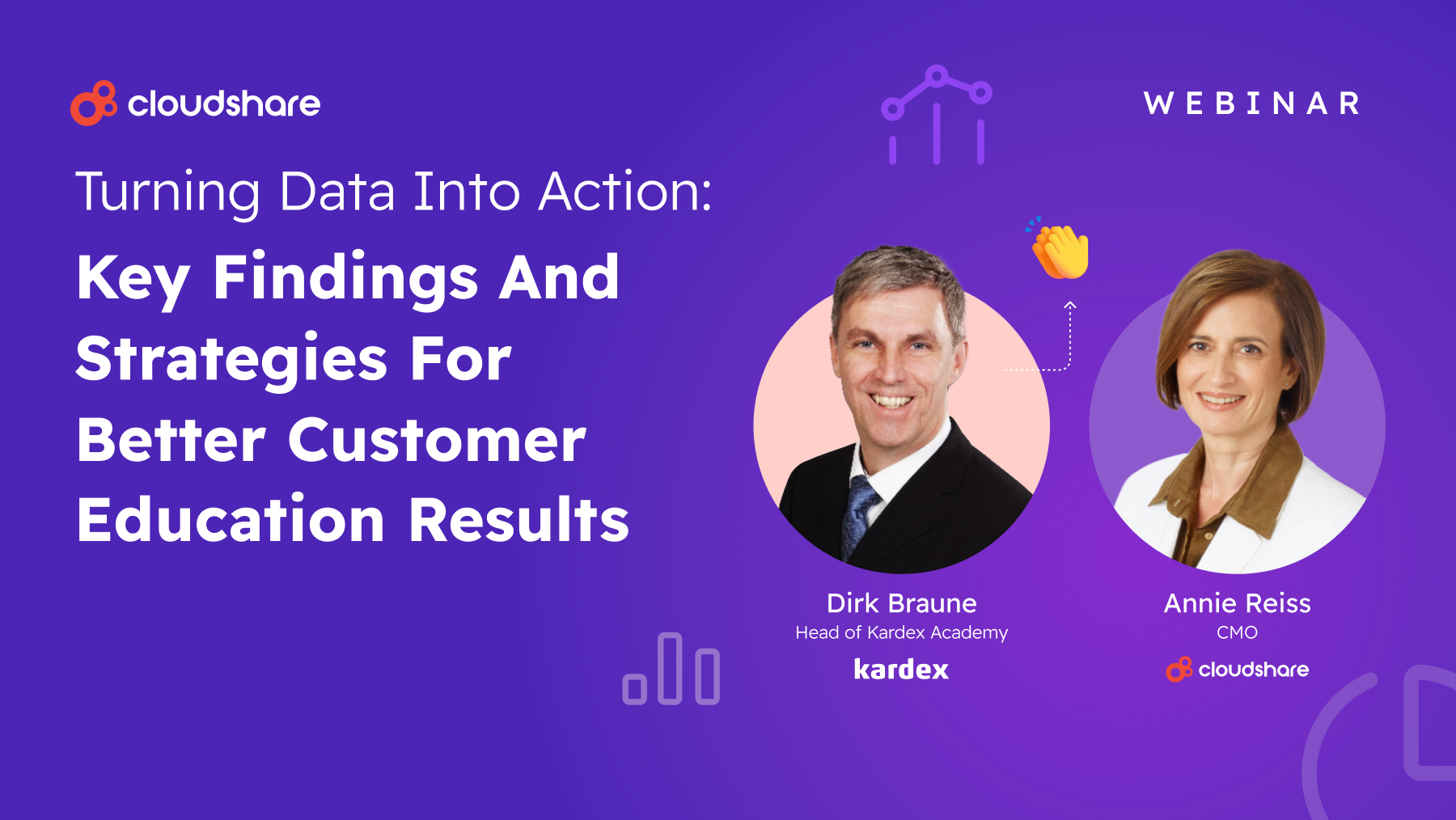 cloudshare

WEBINAR

Turning Data Into Action:

Key Findings And Strategies For Better Customer Education Results

Dirk Braune
Head of Kardex Academy
kardex

Annie Reiss
CMO
cloudshare